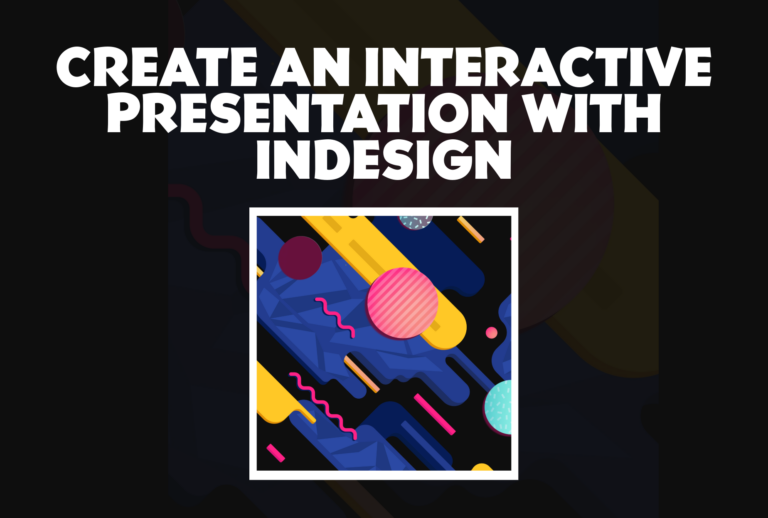 CREATE AN INTERACTIVE PRESENTATION WITH INDESIGN